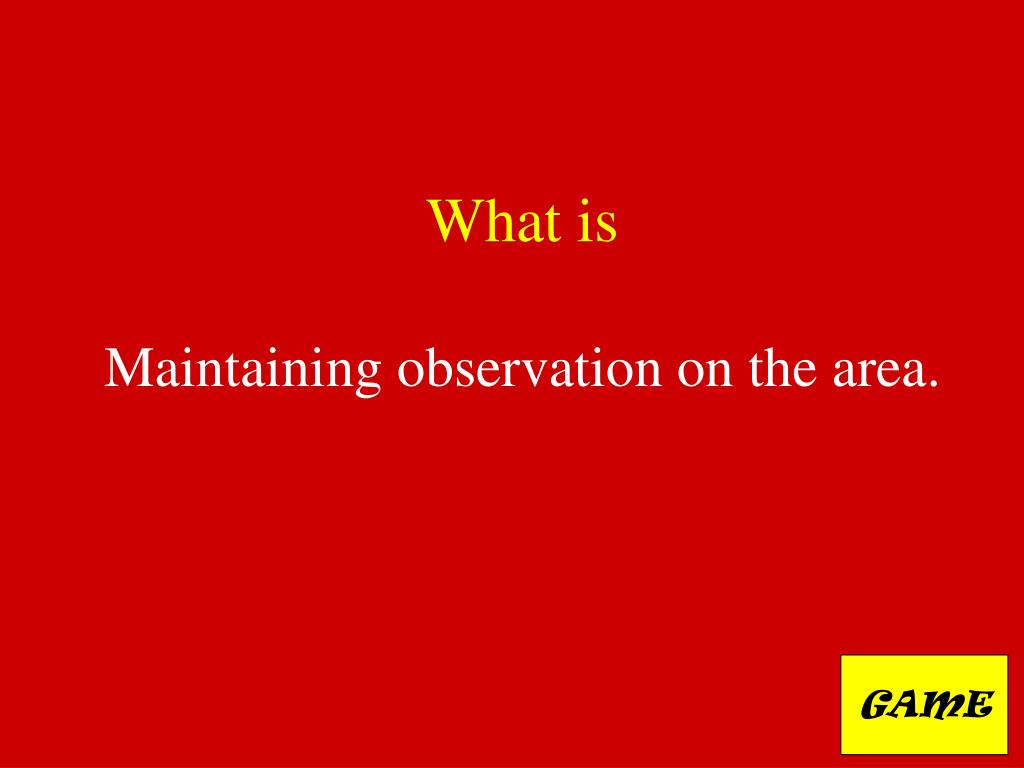 What is

Maintaining observation on the area.

GAME